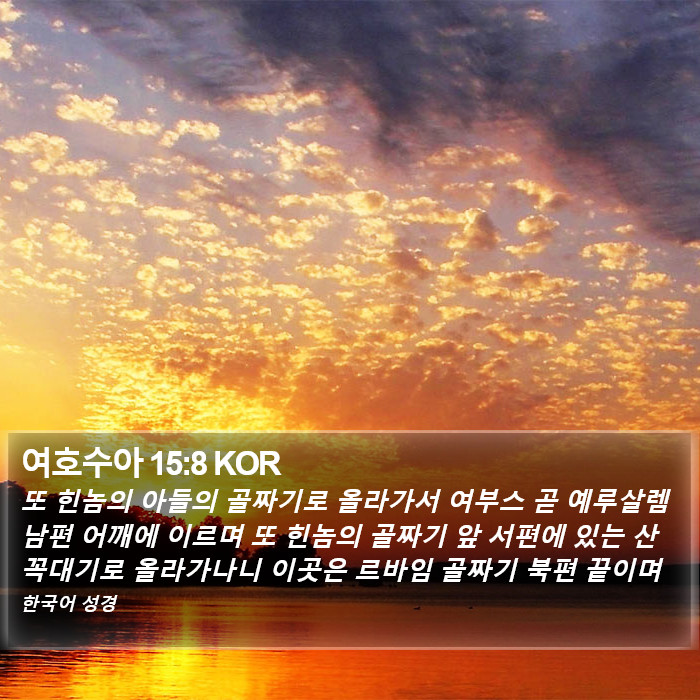 여호수아 15:8 KOR

또 힌놈의 아들의 골짜기로 올라가서 여부스 곧 예루살렘 남편 어깨에 이르며 또 힌놈의 골짜기 앞 서편에 있는 산 꼭대기로 올라가나니 이곳은 르바임 골짜기 북편 끝이며

한국어 성경